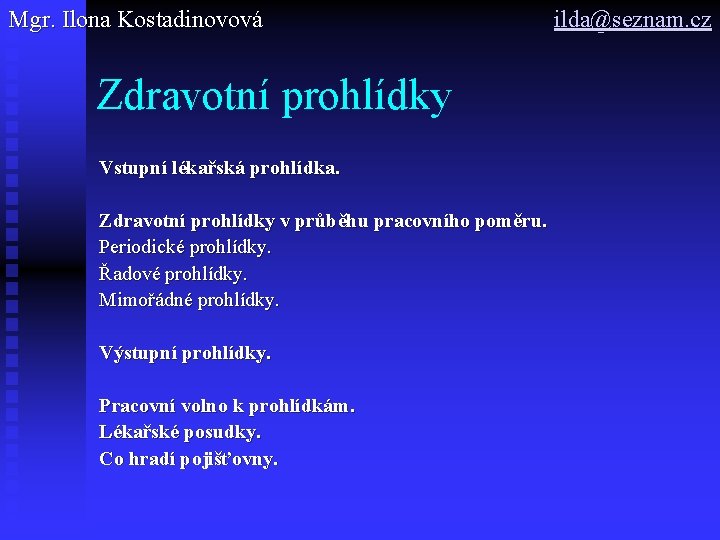 Mgr. Ilona Kostadinovová ilda@seznam.cz

Zdravotní prohlídky

Vstupní lékařská prohlídka.

Zdravotní prohlídky v průběhu pracovního poměru.
Periodické prohlídky.
Řadové prohlídky.
Mimořádné prohlídky.

Výstupní prohlídky.

Pracovní volno k prohlídkám.
Lékařské posudky.
Co hradí pojišťovny.